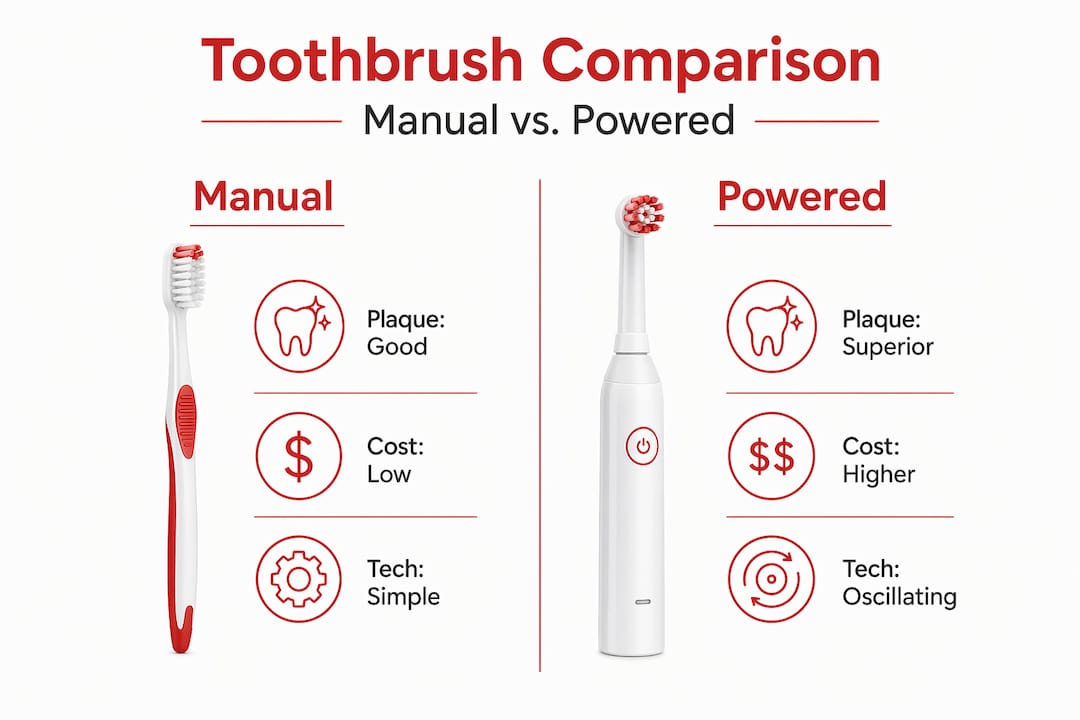 Toothbrush Comparison

Manual vs. Powered

Manual

Plaque: Good

$

Cost: Low

Tech: Simple

Powered

Plaque: Superior

$$

Cost: Higher

Tech: Oscillating